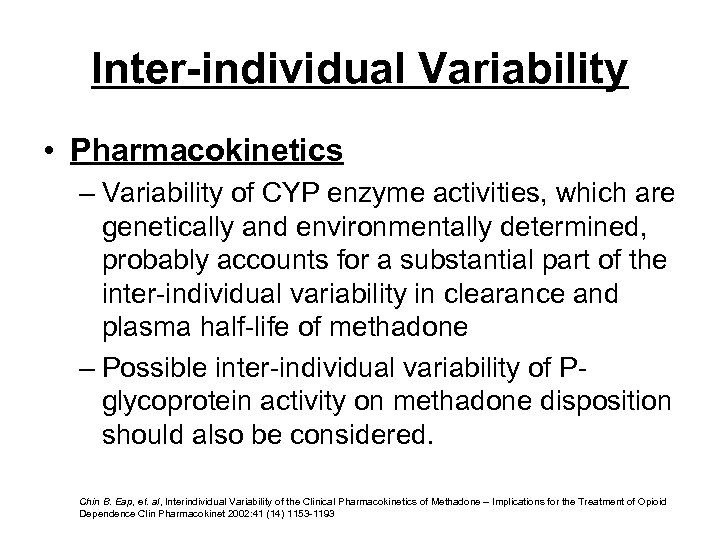 Inter-individual Variability

• Pharmacokinetics

– Variability of CYP enzyme activities, which are genetically and environmentally determined, probably accounts for a substantial part of the inter-individual variability in clearance and plasma half-life of methadone

– Possible inter-individual variability of P-glycoprotein activity on methadone disposition should also be considered.

Chin B. Eap, et. al, Interindividual Variability of the Clinical Pharmacokinetics of Methadone – Implications for the Treatment of Opioid Dependence Clin Pharmacokinet 2002:41 (14) 1153-1193